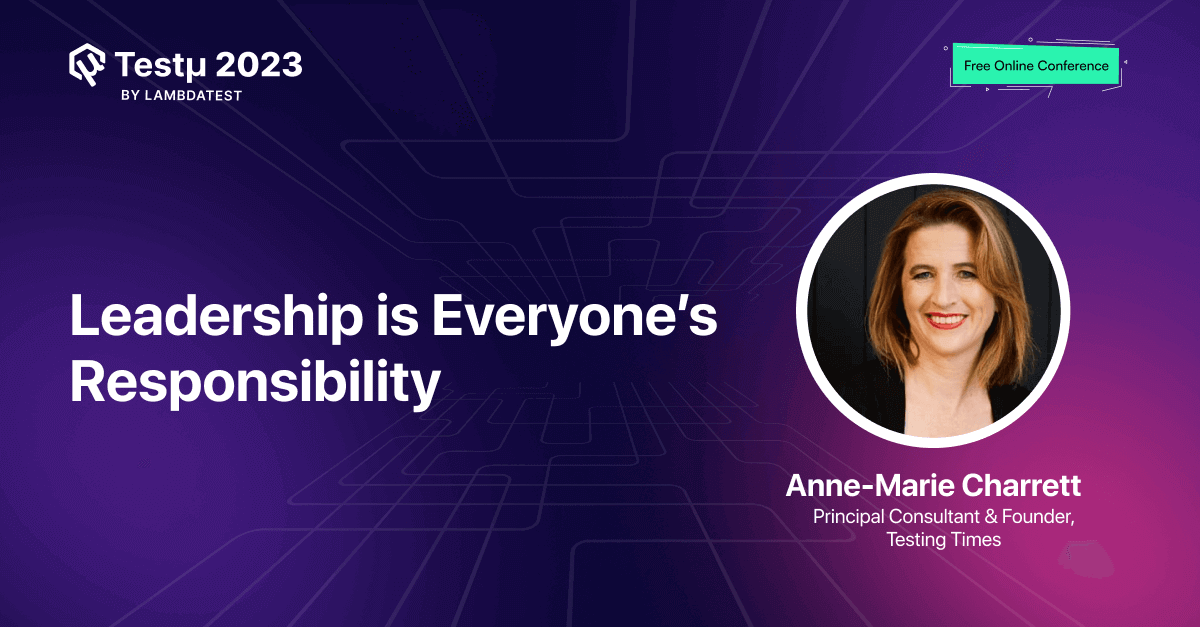 Testμ 2023
BY LAMBDATEST

Free Online Conference

Leadership is Everyone's Responsibility

Anne-Marie Charrett
Principal Consultant & Founder, Testing Times